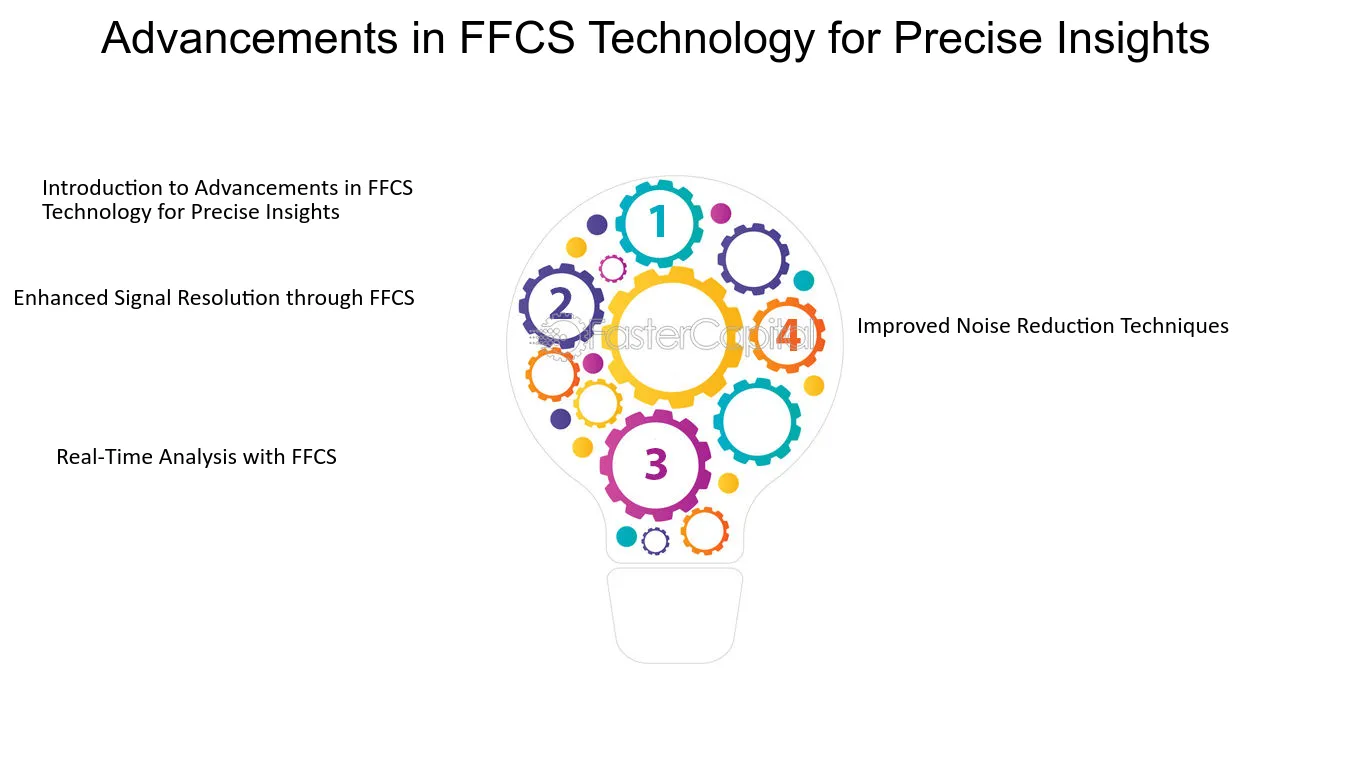 Advancements in FFCS Technology for Precise Insights

Introduction to Advancements in FFCS Technology for Precise Insights

Enhanced Signal Resolution through FFCS

Real-Time Analysis with FFCS

1

2

FasterCapital

4

3

Improved Noise Reduction Techniques